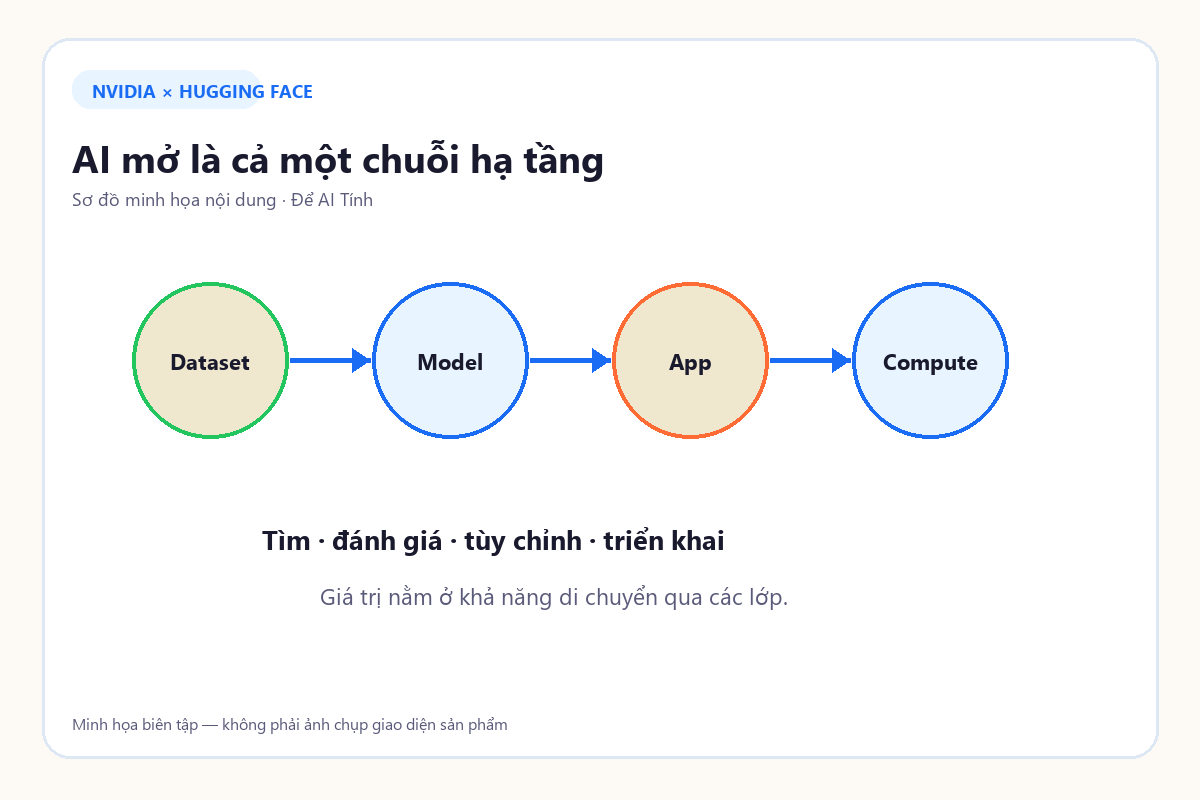 NVIDIA × HUGGING FACE

AI mở là cả một chuỗi hạ tầng

Sơ đồ minh họa nội dung · Để AI Tính

Dataset

Model

App

Compute

Tìm · đánh giá · tùy chỉnh · triển khai

Giá trị nằm ở khả năng di chuyển qua các lớp.

Minh họa biên tập — không phải ảnh chụp giao diện sản phẩm